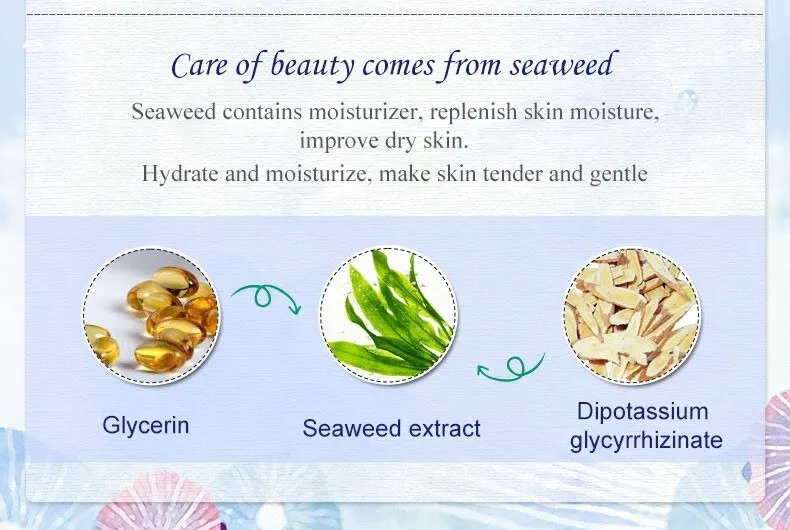 Care of beauty comes from seaweed

Seaweed contains moisturizer, replenish skin moisture, improve dry skin.

Hydrate and moisturize, make skin tender and gentle

Glycerin

Seaweed extract

Dipotassium glycyrrhizinate